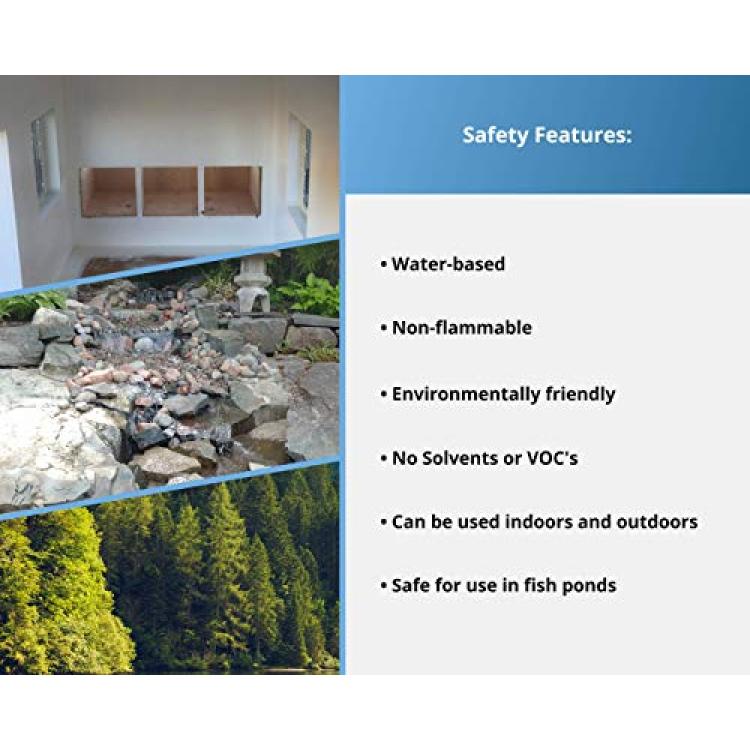 Safety Features:

• Water-based

• Non-flammable

• Environmentally friendly

• No Solvents or VOC's

• Can be used indoors and outdoors

• Safe for use in fish ponds